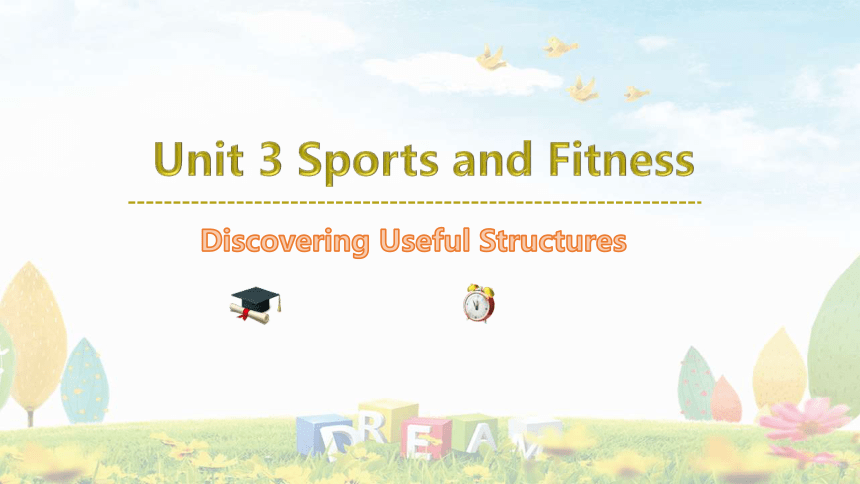 Unit 3 Sports and Fitness

Discovering Useful Structures

DREAM